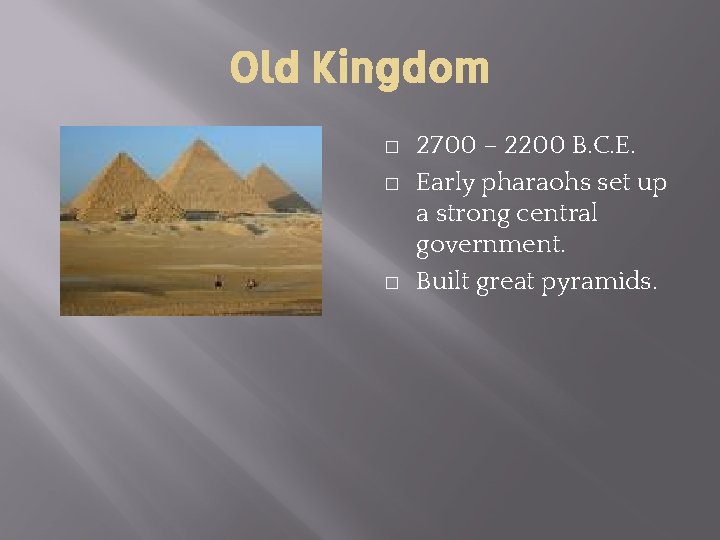 Old Kingdom

□ 2700 – 2200 B.C.E.
□ Early pharaohs set up a strong central government.
□ Built great pyramids.